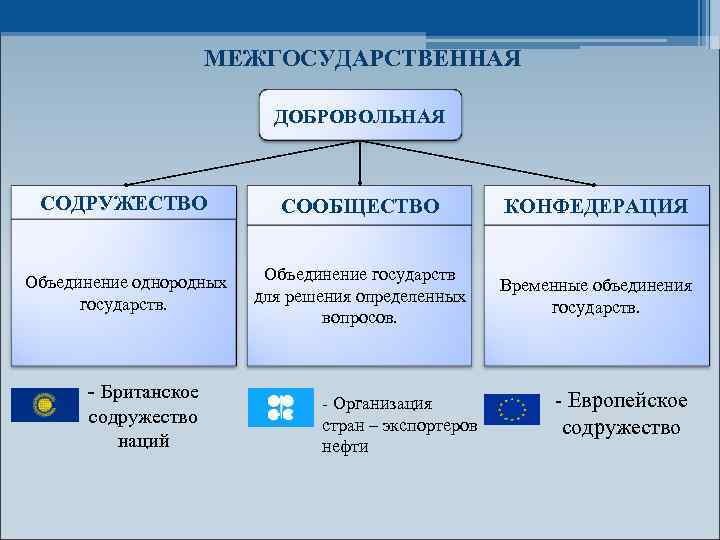 МЕЖГОСУДАРСТВЕННАЯ

ДОБРОВОЛЬНАЯ

СОДРУЖЕСТВО

Объединение однородных государств.

СООБЩЕСТВО

Объединение государств для решения определенных вопросов.

КОНФЕДЕРАЦИЯ

Временные объединения государств.

- Британское содружество наций

- Организация стран – экспортеров нефти

- Европейское содружество